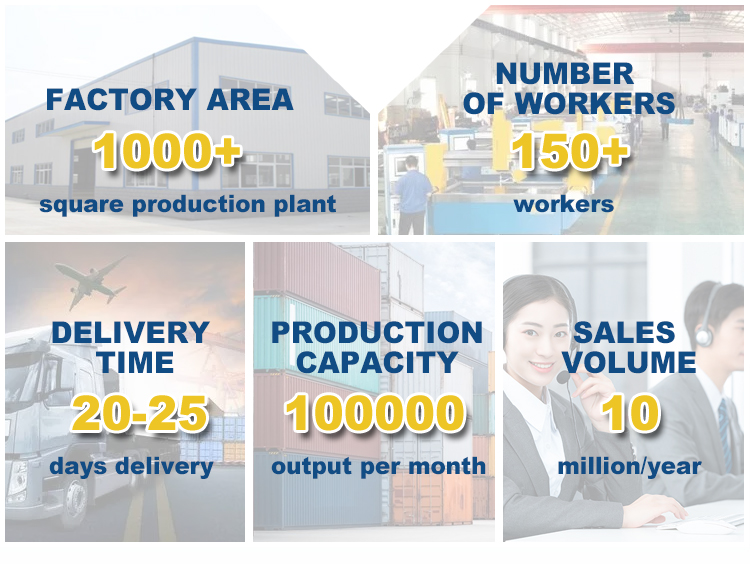 FACTORY AREA
1000+
square production plant

NUMBER OF WORKERS
150+
workers

DELIVERY TIME
20-25
days delivery

PRODUCTION CAPACITY
100000
output per month

SALES VOLUME
10
million/year